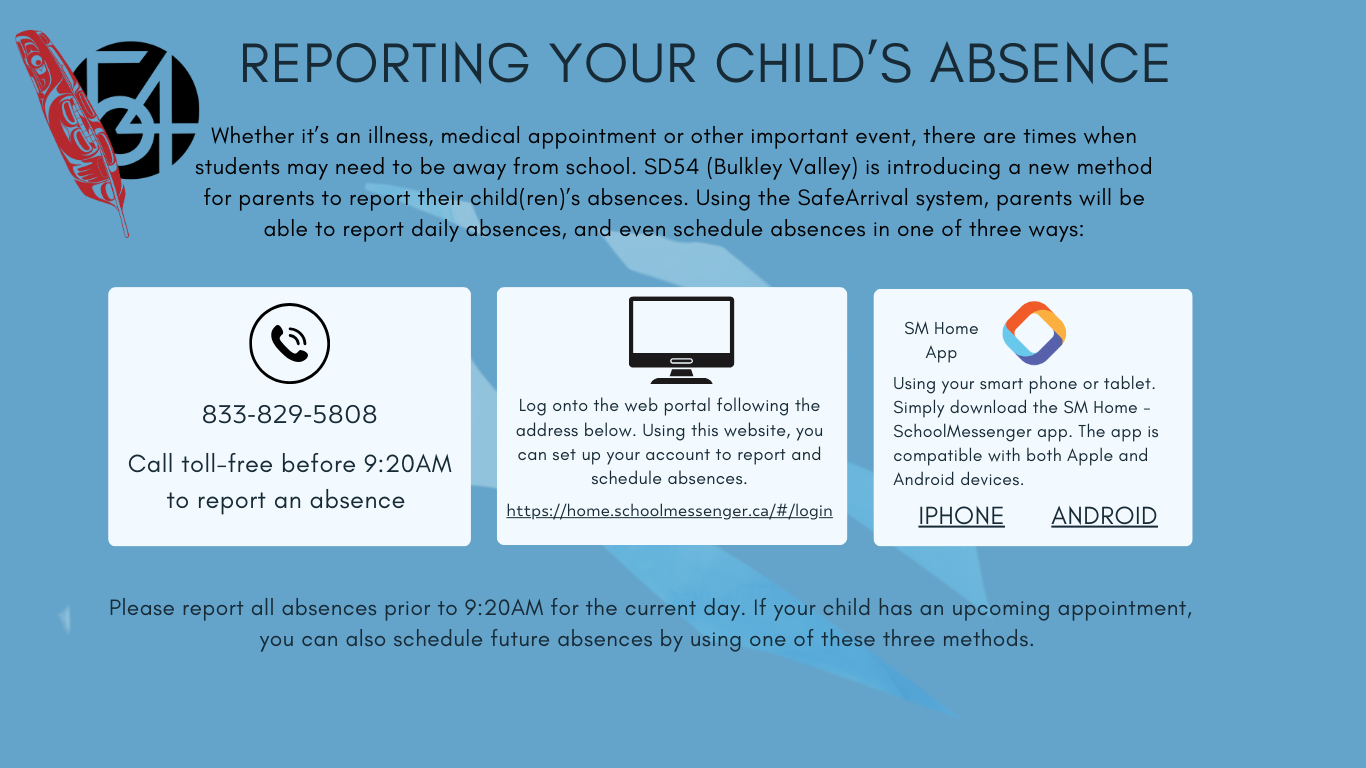 54

REPORTING YOUR CHILD'S ABSENCE

Whether it's an illness, medical appointment or other important event, there are times when students may need to be away from school. SD54 (Bulkley Valley) is introducing a new method for parents to report their child(ren)'s absences. Using the SafeArrival system, parents will be able to report daily absences, and even schedule absences in one of three ways:

833-829-5808

Call toll-free before 9:20AM to report an absence

Log onto the web portal following the address below. Using this website, you can set up your account to report and schedule absences.

https://home.schoolmessenger.ca/#/login

SM Home App

Using your smart phone or tablet. Simply download the SM Home - SchoolMessenger app. The app is compatible with both Apple and Android devices.

IPHONE ANDROID

Please report all absences prior to 9:20AM for the current day. If your child has an upcoming appointment, you can also schedule future absences by using one of these three methods.